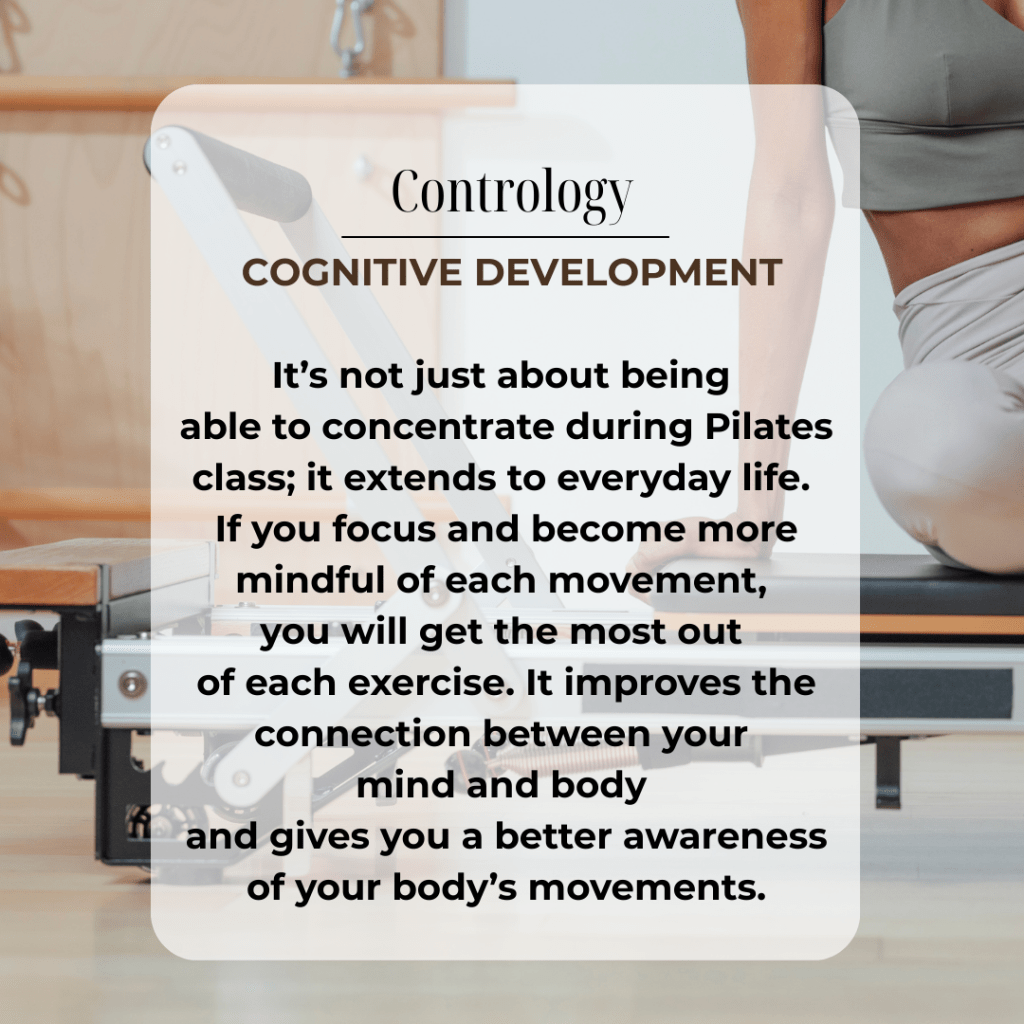 Contrology

COGNITIVE DEVELOPMENT

It’s not just about being able to concentrate during Pilates class; it extends to everyday life. If you focus and become more mindful of each movement, you will get the most out of each exercise. It improves the connection between your mind and body and gives you a better awareness of your body’s movements.